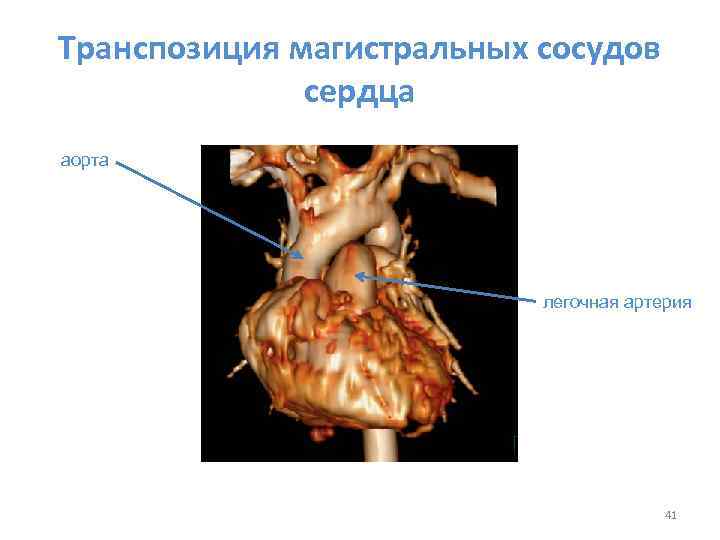 Транспозиция магистральных сосудов сердца

аорта

легочная артерия

41